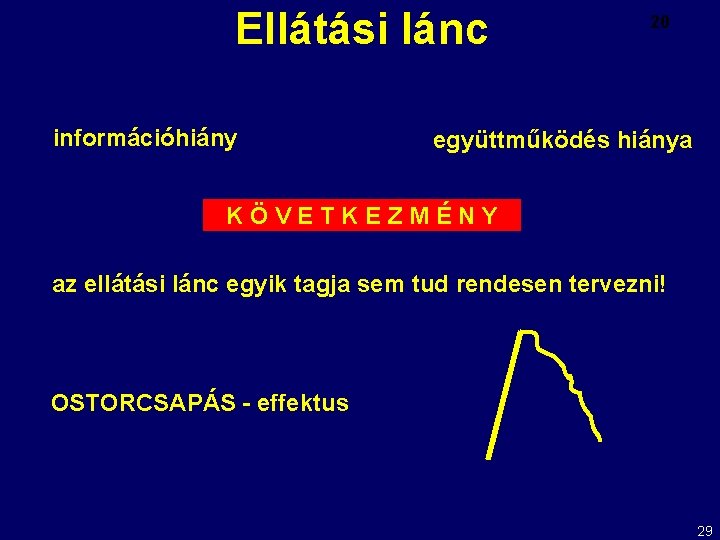 Ellátási lánc

20

információhiány

együttműködés hiánya

K Ö V E T K E Z M É N Y

az ellátási lánc egyik tagja sem tud rendesen tervezni!

OSTORCSAPÁS - effektus

29